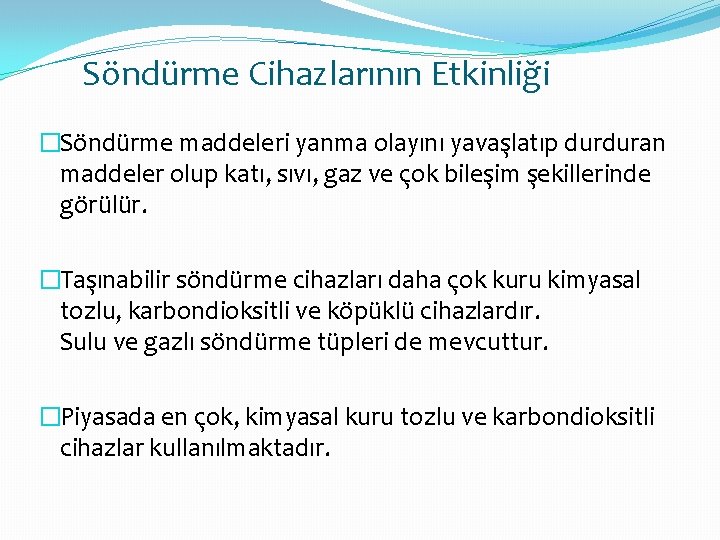 Söndürme Cihazlarının Etkinliği

□Söndürme maddeleri yanma olayını yavaşlatıp durduran maddeler olup katı, sıvı, gaz ve çok bileşim şekillerinde görülür.

□Taşınabilir söndürme cihazları daha çok kuru kimyasal tozlu, karbondioksitli ve köpüklü cihazlardır.
Sulu ve gazlı söndürme tüpleri de mevcuttur.

□Piyasada en çok, kimyasal kuru tozlu ve karbondioksitli cihazlar kullanılmaktadır.